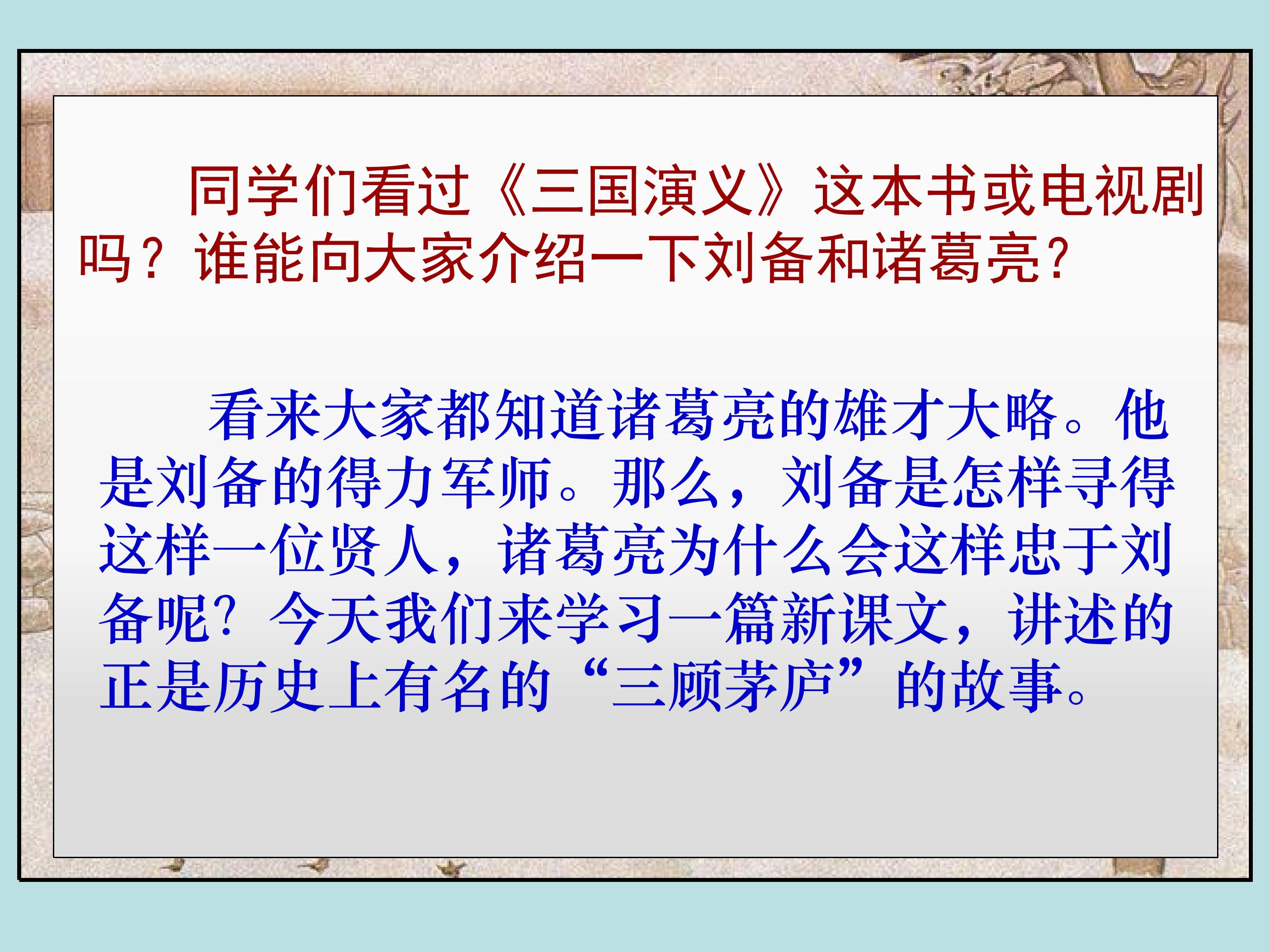 同学们看过《三国演义》这本书或电视剧吗？谁能向大家介绍一下刘备和诸葛亮?

看来大家都知道诸葛亮的雄才大略。他是刘备的得力军师。那么，刘备是怎样寻得这样一位贤人，诸葛亮为什么会这样忠于刘备呢？今天我们来学习一篇新课文，讲述的正是历史上有名的“三顾茅庐”的故事。